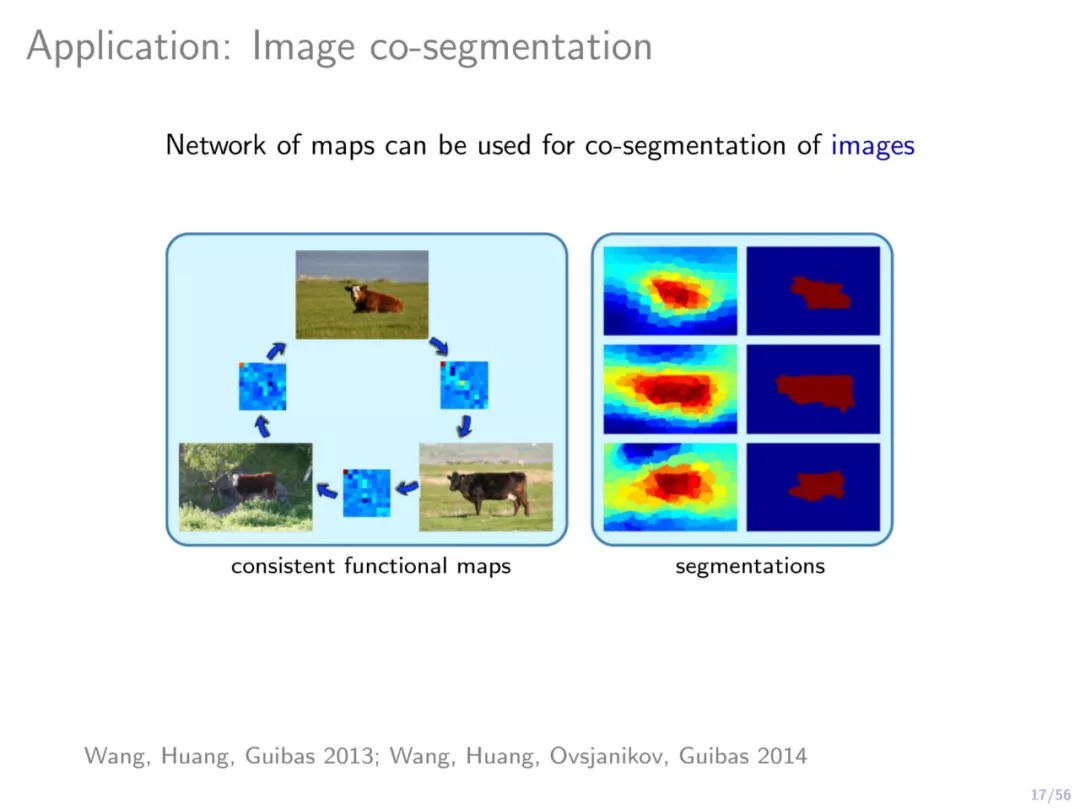 Application: Image co-segmentation

Network of maps can be used for co-segmentation of images

consistent functional maps

segmentations

Wang, Huang, Guibas 2013; Wang, Huang, Ovsjanikov, Guibas 2014

17/56